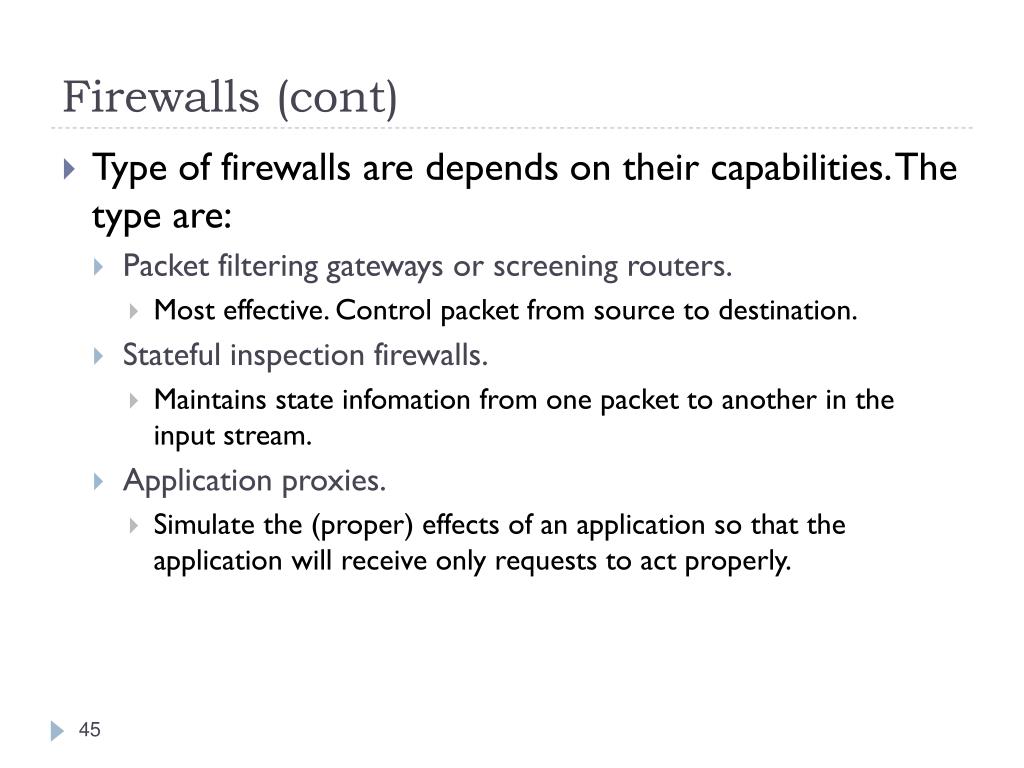 Firewalls (cont)

Type of firewalls are depends on their capabilities. The type are:

Packet filtering gateways or screening routers.

Most effective. Control packet from source to destination.

Stateful inspection firewalls.

Maintains state infomation from one packet to another in the input stream.

Application proxies.

Simulate the (proper) effects of an application so that the application will receive only requests to act properly.

45